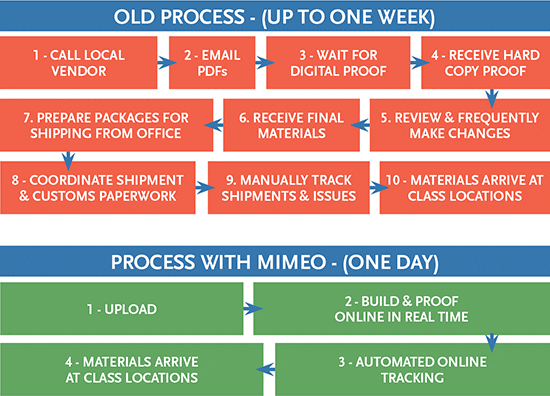 OLD PROCESS - (UP TO ONE WEEK)

1 - CALL LOCAL VENDOR

2 - EMAIL PDFs

3 - WAIT FOR DIGITAL PROOF

4 - RECEIVE HARD COPY PROOF

5. REVIEW & FREQUENTLY MAKE CHANGES

6. RECEIVE FINAL MATERIALS

7. PREPARE PACKAGES FOR SHIPPING FROM OFFICE

8 - COORDINATE SHIPMENT & CUSTOMS PAPERWORK

9. MANUALLY TRACK SHIPMENTS & ISSUES

10 - MATERIALS ARRIVE AT CLASS LOCATIONS

PROCESS WITH MIMEO - (ONE DAY)

1 - UPLOAD

2 - BUILD & PROOF ONLINE IN REAL TIME

3 - AUTOMATED ONLINE TRACKING

4 - MATERIALS ARRIVE AT CLASS LOCATIONS